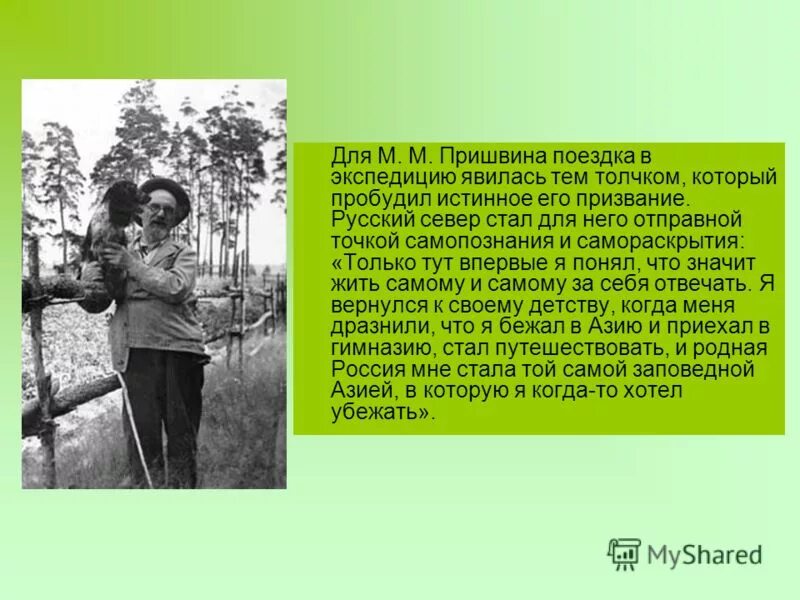 Для М. М. Пришвина поездка в экспедицию явилась тем толчком, который пробудил истинное его призвание. Русский север стал для него отправной точкой самопознания и самораскрытия: «Только тут впервые я понял, что значит жить самому и самому за себя отвечать. Я вернулся к своему детству, когда меня дразнили, что я бежал в Азию и приехал в гимназию, стал путешествовать, и родная Россия мне стала той самой заповедной Азией, в которую я когда-то хотел убежать».

MyShared